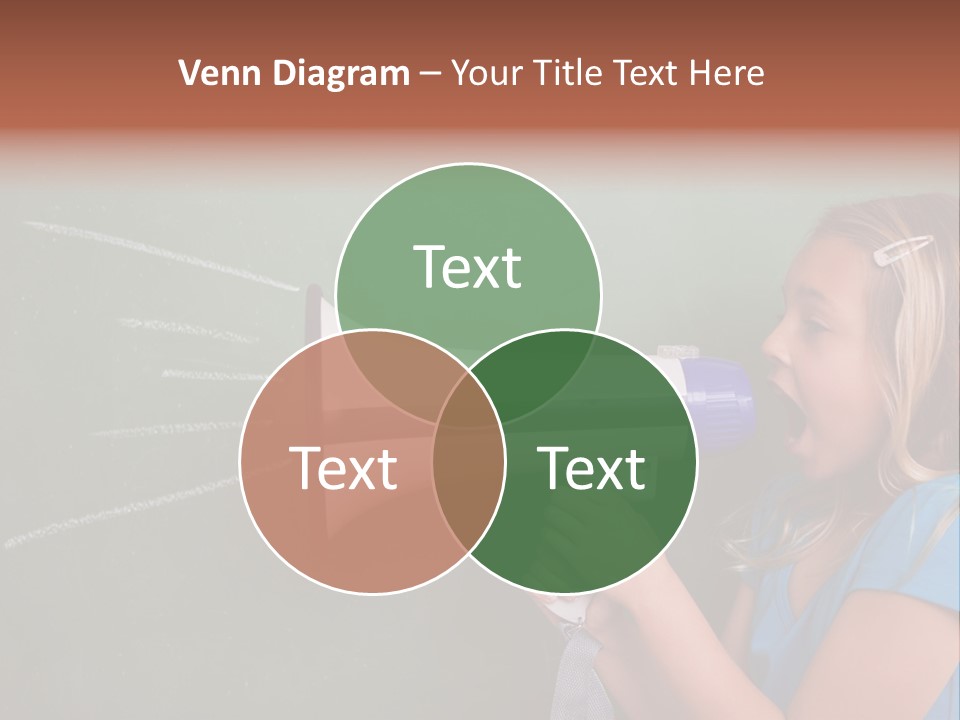 Venn Diagram – Your Title Text Here

Text

Text

Text